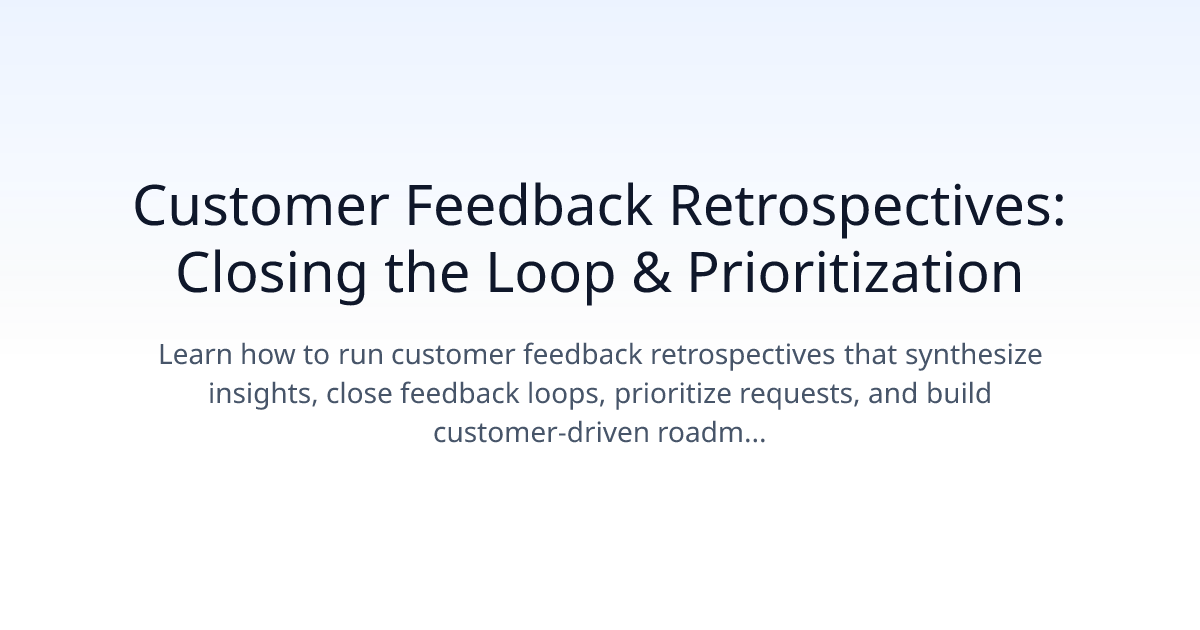 Customer Feedback Retrospectives: Closing the Loop & Prioritization

Learn how to run customer feedback retrospectives that synthesize insights, close feedback loops, prioritize requests, and build customer-driven roadm...